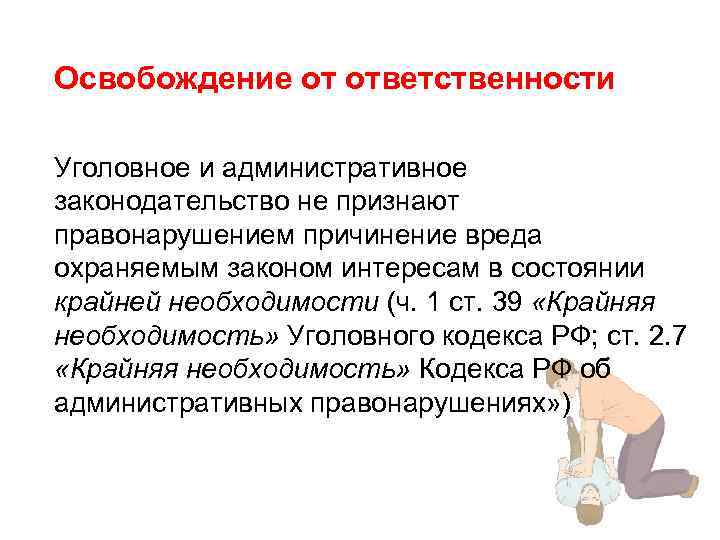 Освобождение от ответственности

Уголовное и административное законодательство не признают правонарушением причинение вреда охраняемым законом интересам в состоянии крайней необходимости (ч. 1 ст. 39 «Крайняя необходимость» Уголовного кодекса РФ; ст. 2.7 «Крайняя необходимость» Кодекса РФ об административных правонарушениях»)